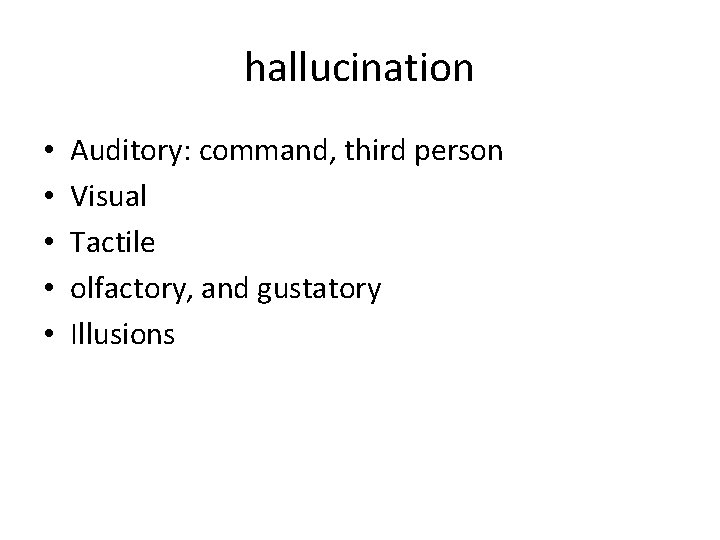 hallucination

• Auditory: command, third person
• Visual
• Tactile
• olfactory, and gustatory
• Illusions